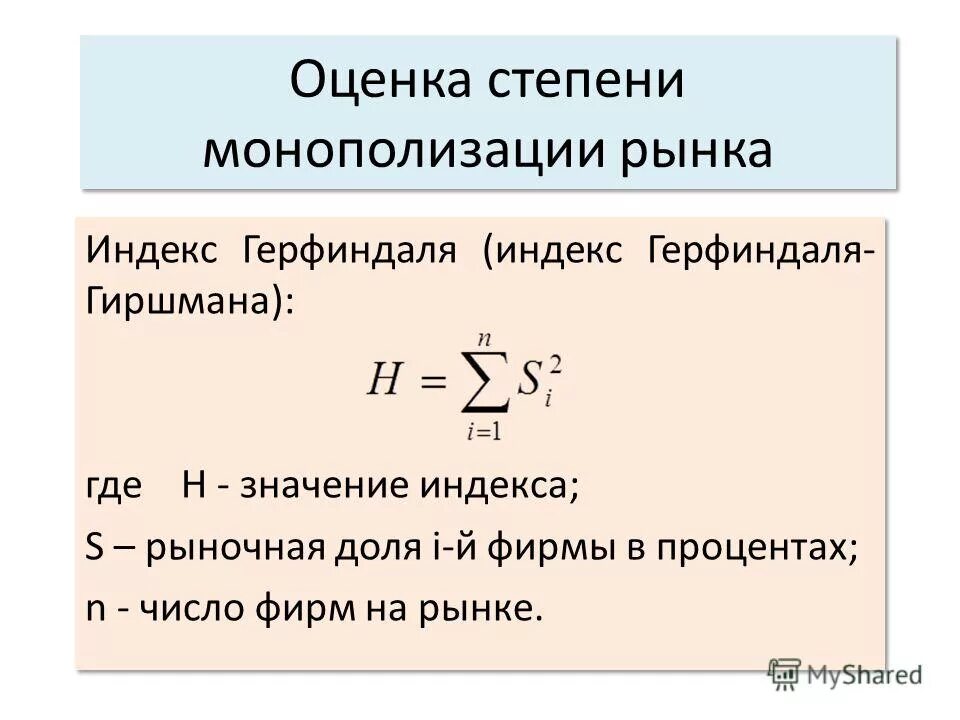 Оценка степени монополизации рынка

Индекс Герфиндаля (индекс Герфиндаля-Гиршмана):

$H = \sum_{i=1}^{n} S_i^2$

где H - значение индекса;

S – рыночная доля i-й фирмы в процентах;

n - число фирм на рынке.

MyShared